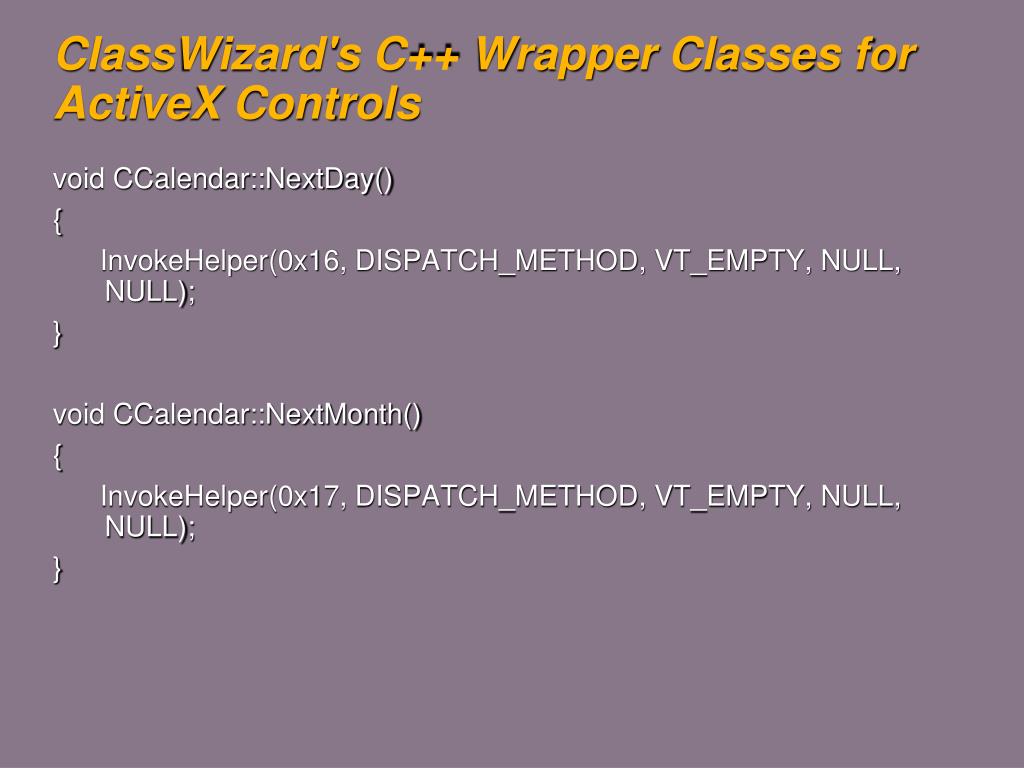 ClassWizard's C++ Wrapper Classes for ActiveX Controls

void CCalendar::NextDay()
{
InvokeHelper(0x16, DISPATCH_METHOD, VT_EMPTY, NULL, NULL);
}

void CCalendar::NextMonth()
{
InvokeHelper(0x17, DISPATCH_METHOD, VT_EMPTY, NULL, NULL);
}